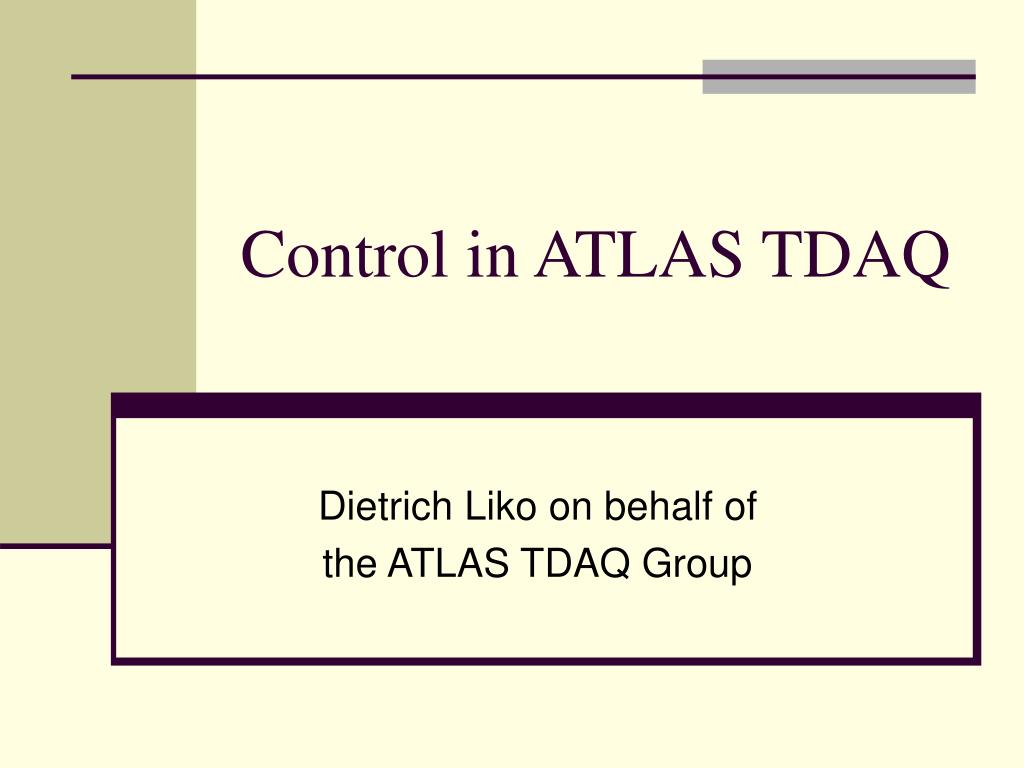 Control in ATLAS TDAQ

Dietrich Liko on behalf of
the ATLAS TDAQ Group